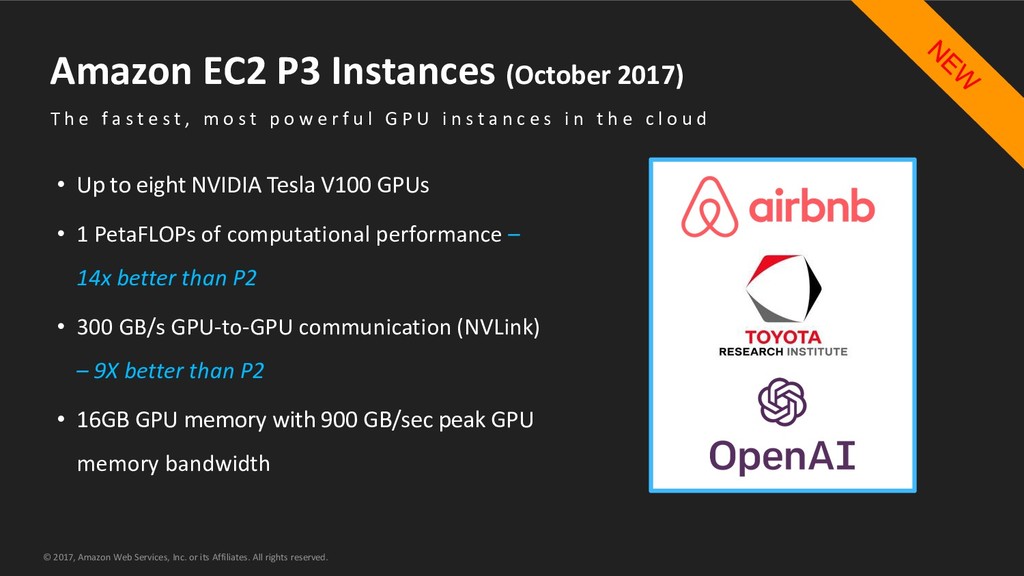 NEW

Amazon EC2 P3 Instances (October 2017)

The fastest, most powerful GPU instances in the cloud

• Up to eight NVIDIA Tesla V100 GPUs
• 1 PetaFLOPs of computational performance – 14x better than P2
• 300 GB/s GPU-to-GPU communication (NVLink) – 9X better than P2
• 16GB GPU memory with 900 GB/sec peak GPU memory bandwidth

airbnb

TOYOTA
RESEARCH INSTITUTE

OpenAI

© 2017, Amazon Web Services, Inc. or its Affiliates. All rights reserved.